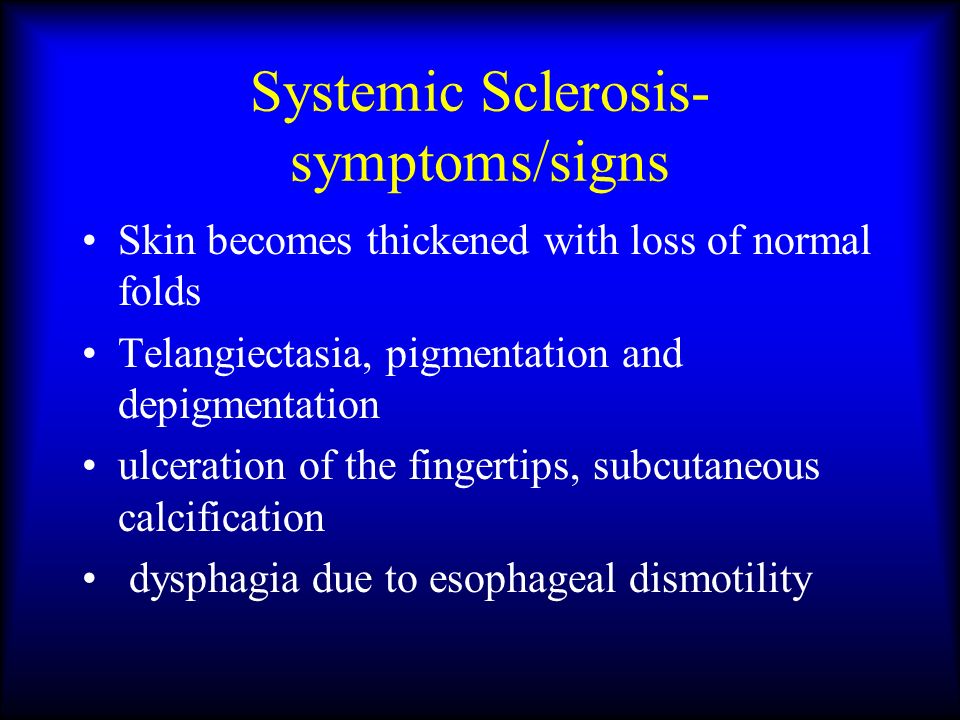 Systemic Sclerosis-symptoms/signs

• Skin becomes thickened with loss of normal folds
• Telangiectasia, pigmentation and depigmentation
• ulceration of the fingertips, subcutaneous calcification
• dysphagia due to esophageal dismotility